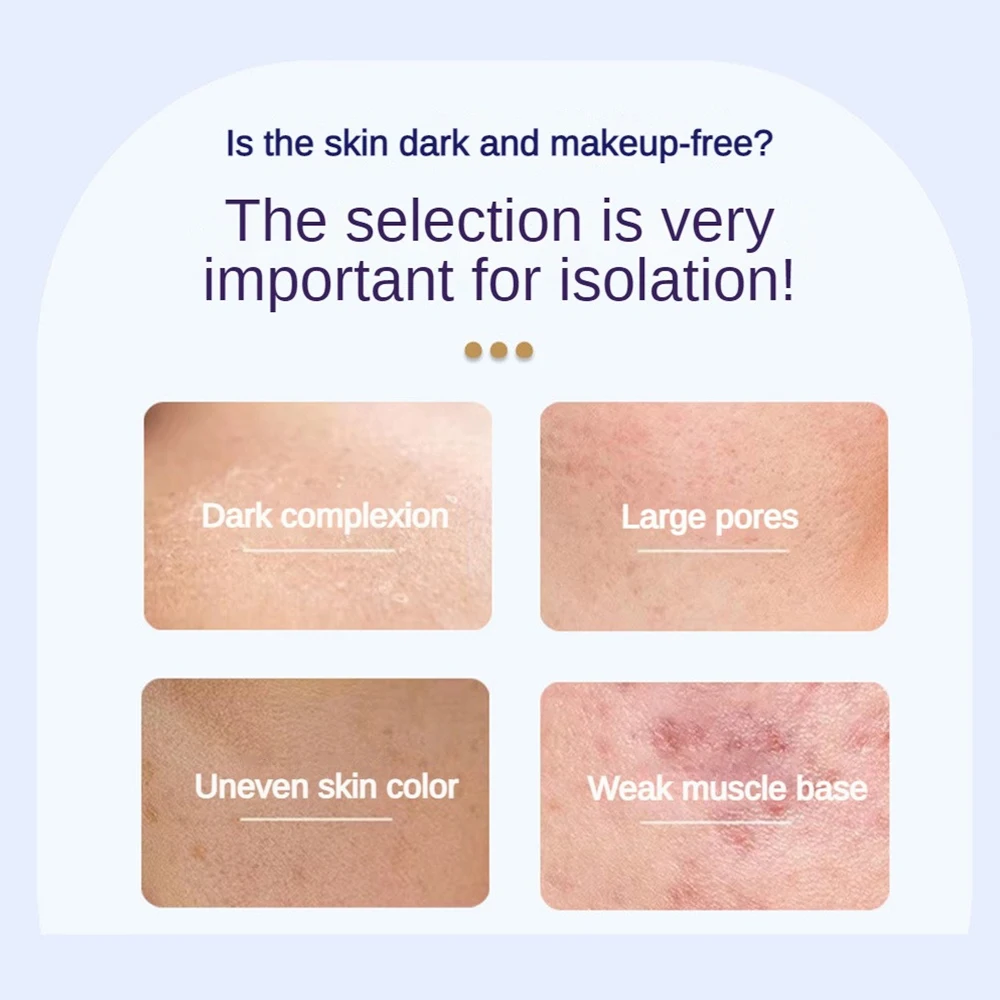 Is the skin dark and makeup-free?

The selection is very important for isolation!

Dark complexion

Large pores

Uneven skin color

Weak muscle base